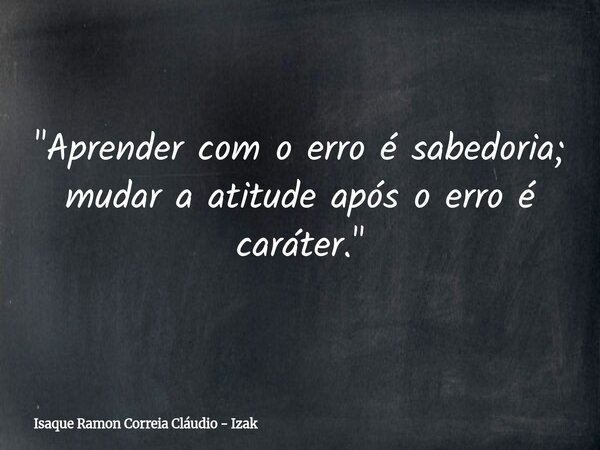 "Aprender com o erro é sabedoria; mudar a atitude após o erro é caráter."

Isaque Ramon Correia Cláudio - Izak